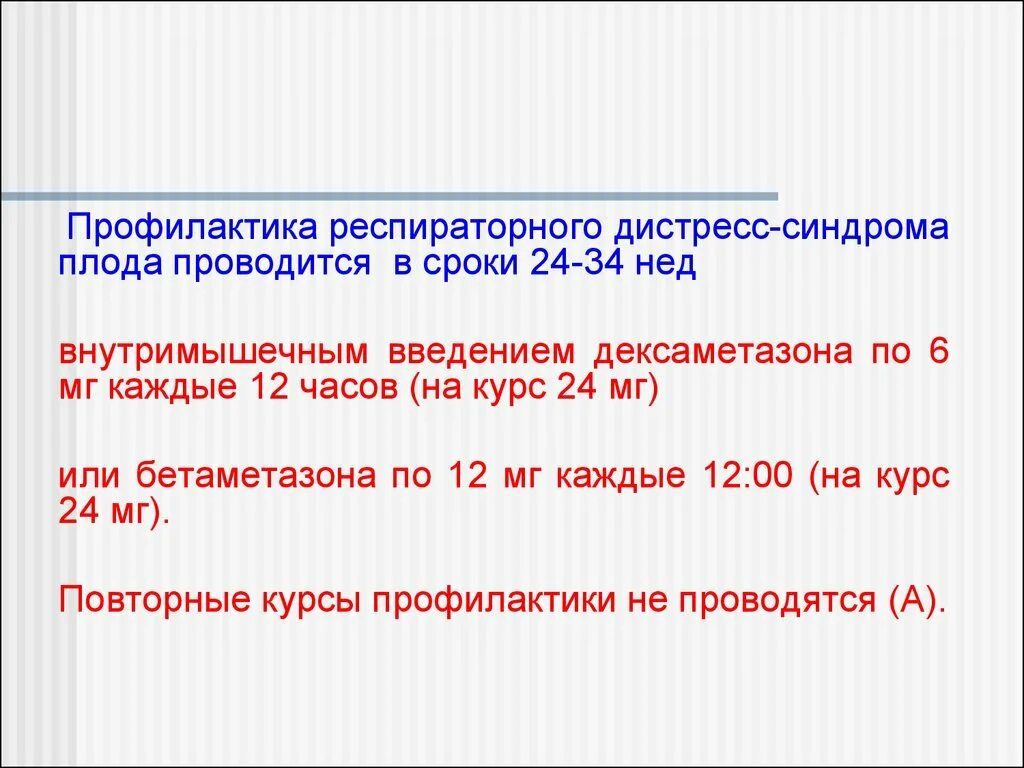 Профилактика респираторного дистресс-синдрома плода проводится в сроки 24-34 нед

внутримышечным введением дексаметазона по 6 мг каждые 12 часов (на курс 24 мг)

или бетаметазона по 12 мг каждые 12:00 (на курс 24 мг).

Повторные курсы профилактики не проводятся (А).